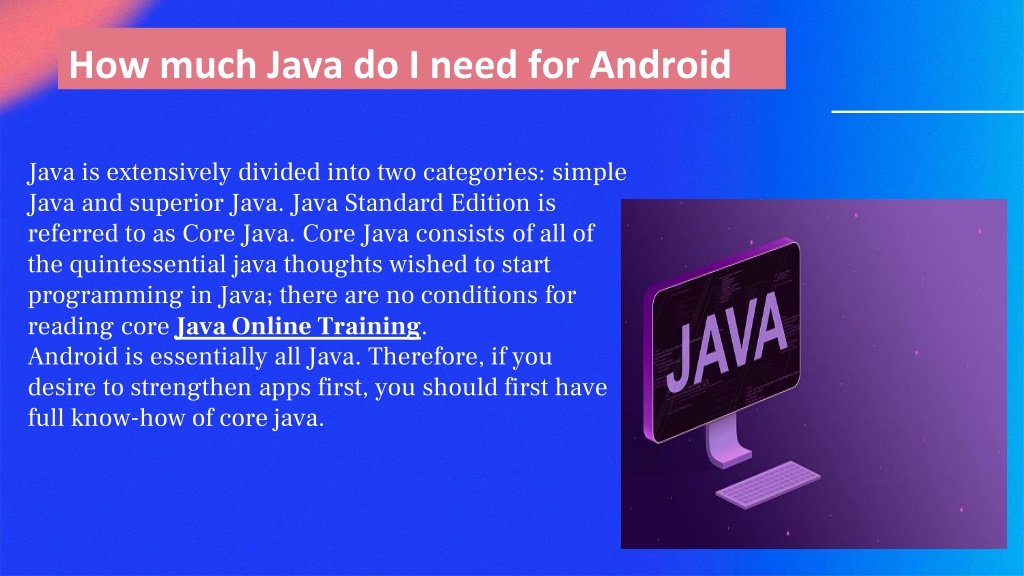 How much Java do I need for Android

Java is extensively divided into two categories: simple Java and superior Java. Java Standard Edition is referred to as Core Java. Core Java consists of all of the quintessential java thoughts wished to start programming in Java; there are no conditions for reading core Java Online Training.
Android is essentially all Java. Therefore, if you desire to strengthen apps first, you should first have full know-how of core java.

JAVA